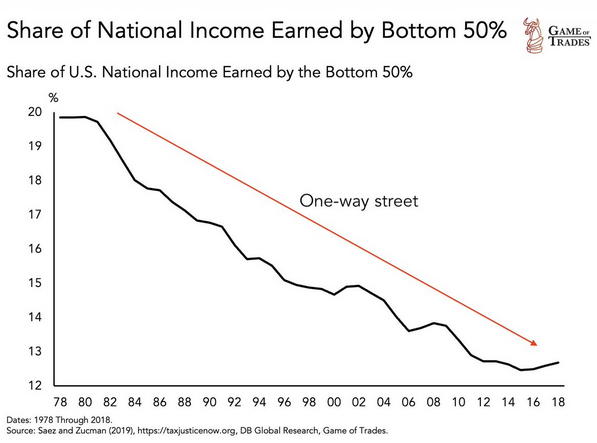 Share of National Income Earned by Bottom 50%

GAME OF TRADES

Share of U.S. National Income Earned by the Bottom 50%

%

20
19
18
17
16
15
14
13
12

One-way street

78 80 82 84 86 88 90 92 94 96 98 00 02 04 06 08 10 12 14 16 18

Dates: 1978 Through 2018.
Source: Saez and Zucman (2019), https://taxjusticenow.org, DB Global Research, Game of Trades.